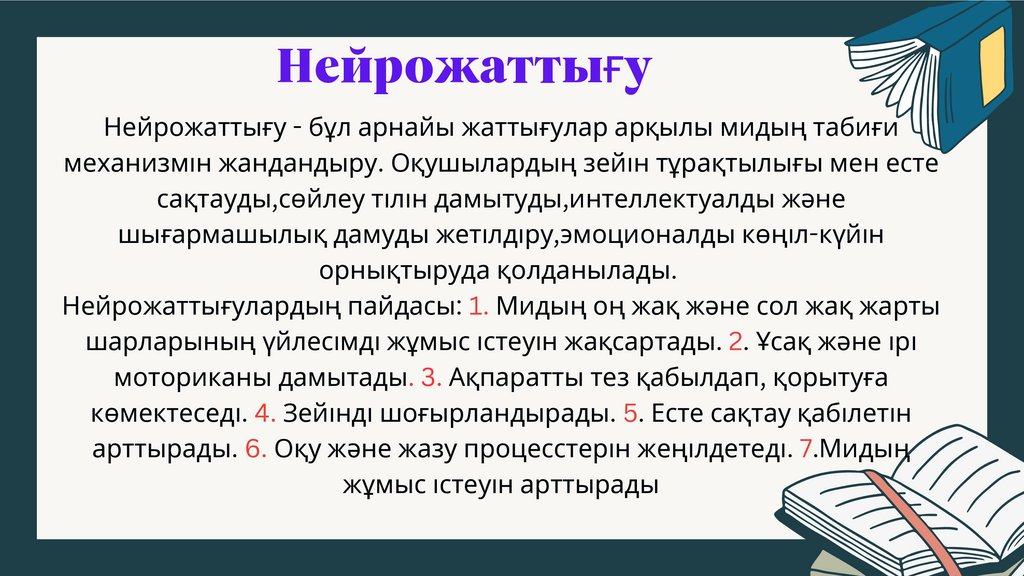 Нейрожаттығу

Нейрожаттығу - бұл арнайы жаттығулар арқылы мидың табиғи механизмін жандандыру. Оқушылардың зейін тұрақтылығы мен есте сақтауды,сөйлеу тілін дамытуды,интеллектуалды және шығармашылық дамуды жетілдіру,эмоционалды көңіл-күйін орнықтыруда қолданылады.
Нейрожаттығулардың пайдасы: 1. Мидың оң жақ және сол жақ жарты шарларының үйлесімді жұмыс істеуін жақсартады. 2. Ұсақ және ірі моториканы дамытады. 3. Ақпаратты тез қабылдап, қорытуға көмектеседі. 4. Зейінді шоғырландырады. 5. Есте сақтау қабілетін арттырады. 6. Оқу және жазу процесстерін жеңілдетеді. 7.Мидың жұмыс істеуін арттырады